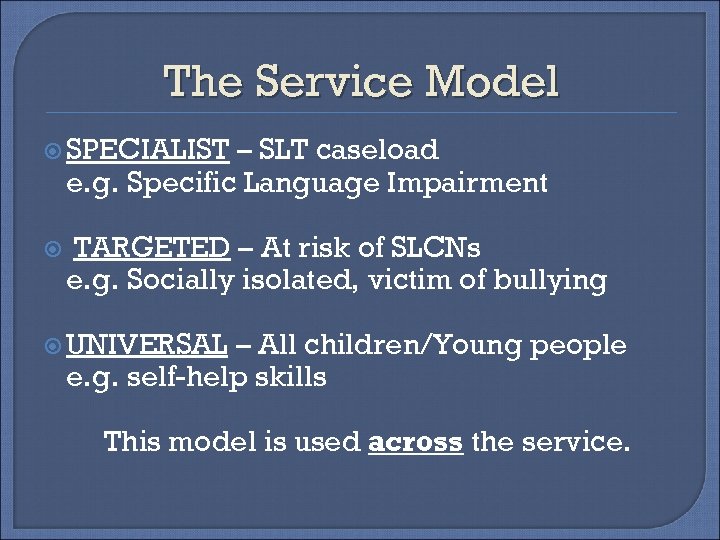 The Service Model

SPECIALIST – SLT caseload
e.g. Specific Language Impairment

TARGETED – At risk of SLCNs
e.g. Socially isolated, victim of bullying

UNIVERSAL – All children/Young people
e.g. self-help skills

This model is used across the service.